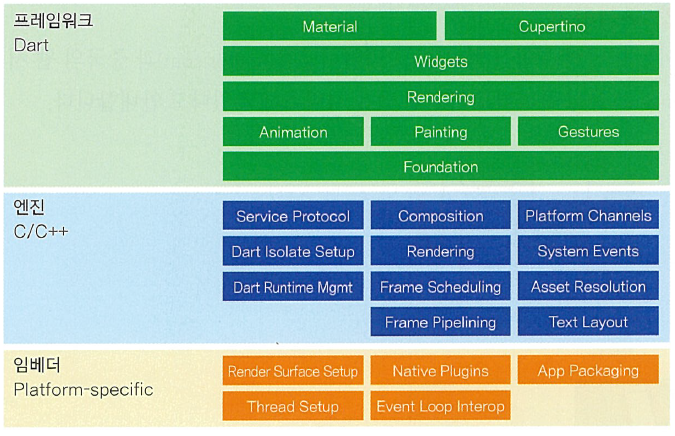 프레임워크
Dart

Material
Cupertino
Widgets
Rendering
Animation
Painting
Gestures
Foundation

엔진
C/C++

Service Protocol
Composition
Platform Channels
Dart Isolate Setup
Rendering
System Events
Dart Runtime Mgmt
Frame Scheduling
Asset Resolution
Frame Pipelining
Text Layout

임베더
Platform-specific

Render Surface Setup
Native Plugins
App Packaging
Thread Setup
Event Loop Interop